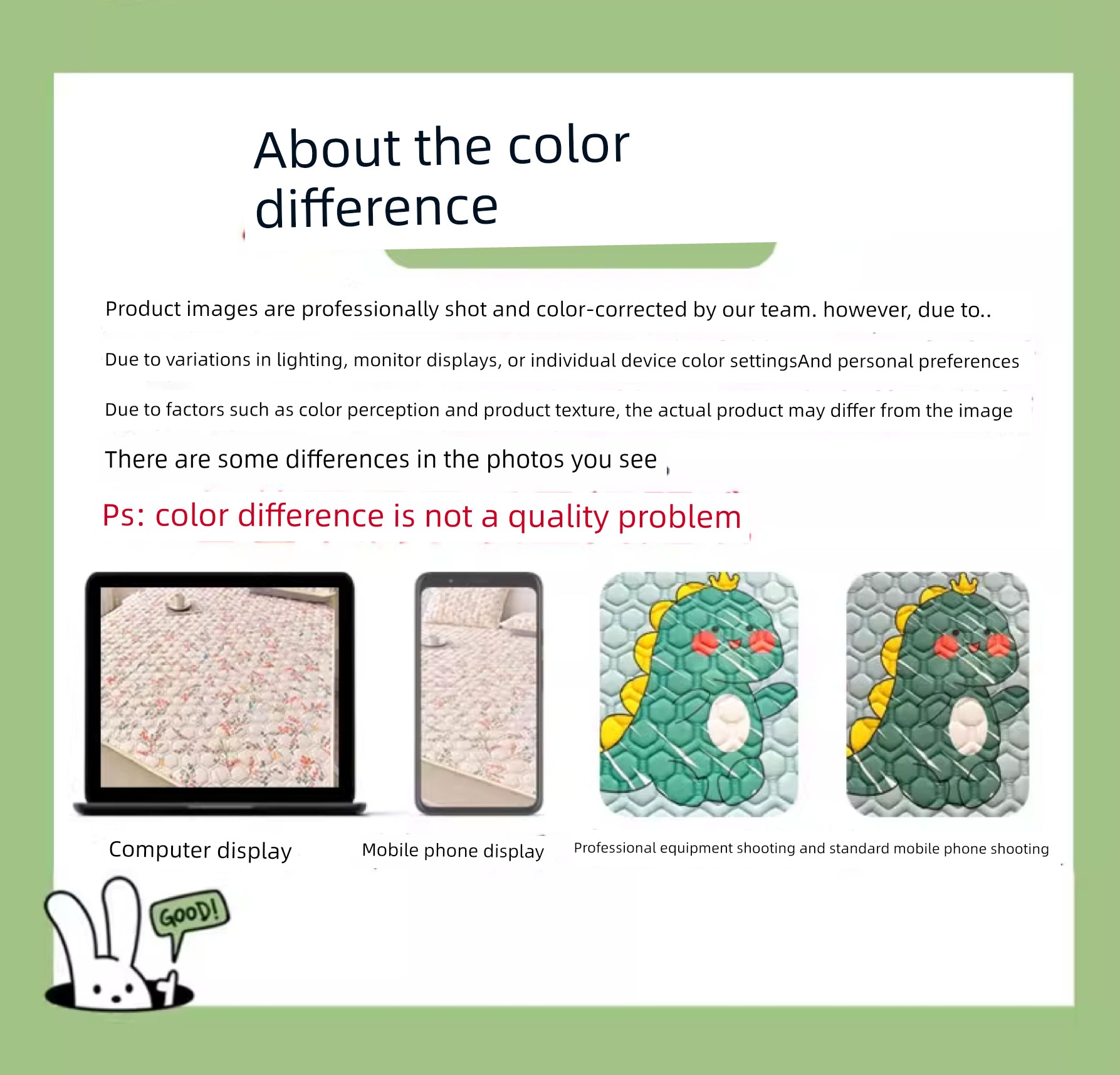 About the color difference

Product images are professionally shot and color-corrected by our team. however, due to..

Due to variations in lighting, monitor displays, or individual device color settingsAnd personal preferences

Due to factors such as color perception and product texture, the actual product may differ from the image

There are some differences in the photos you see ,

Ps: color difference is not a quality problem

Computer display

Mobile phone display

Professional equipment shooting and standard mobile phone shooting

GOOD!